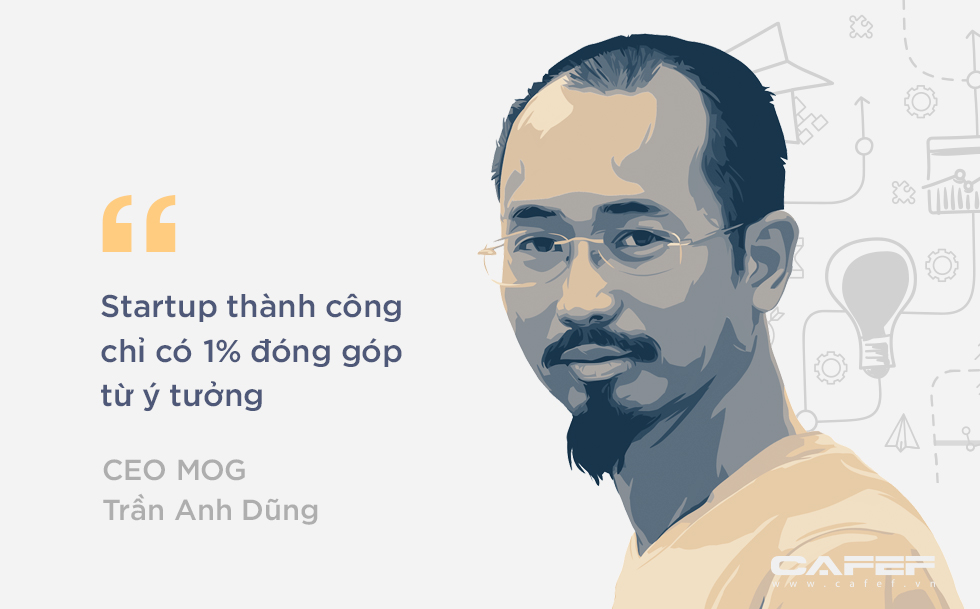 “

Startup thành công chỉ có 1% đóng góp từ ý tưởng

CEO MOG
Trần Anh Dũng

CAFEF
www.cafef.vn